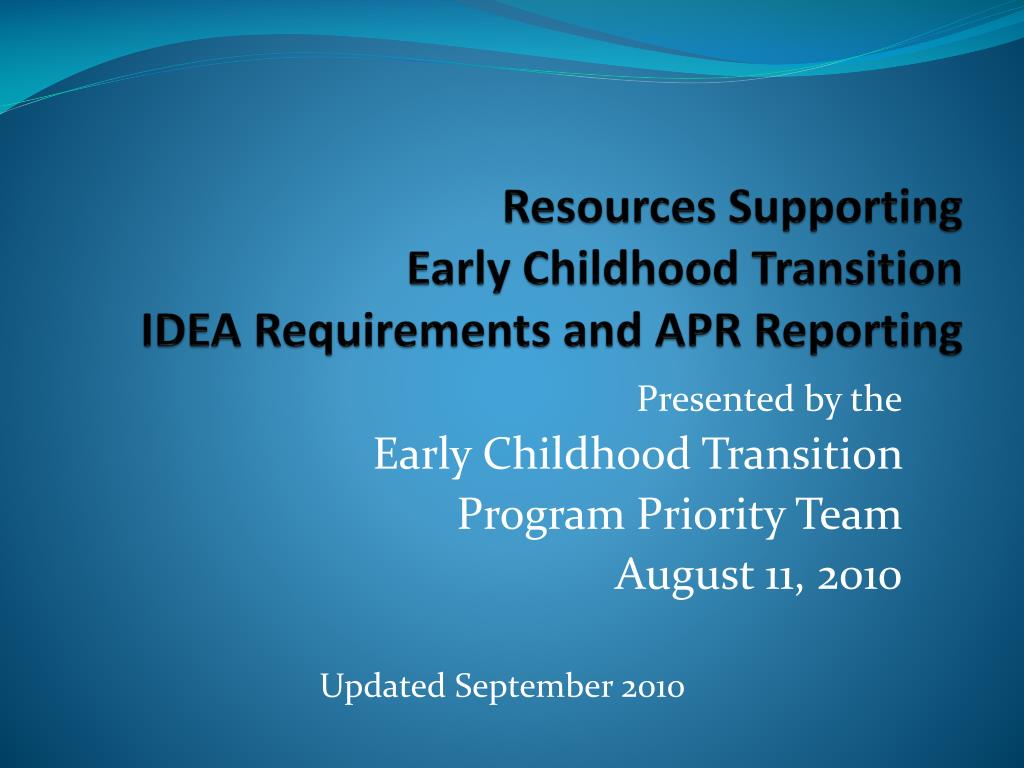 Resources Supporting
Early Childhood Transition
IDEA Requirements and APR Reporting

Presented by the
Early Childhood Transition
Program Priority Team
August 11, 2010

Updated September 2010